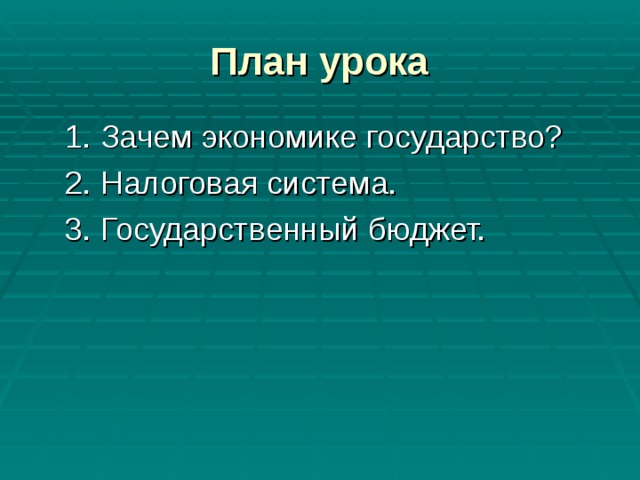 План урока

1. Зачем экономике государство?
2. Налоговая система.
3. Государственный бюджет.